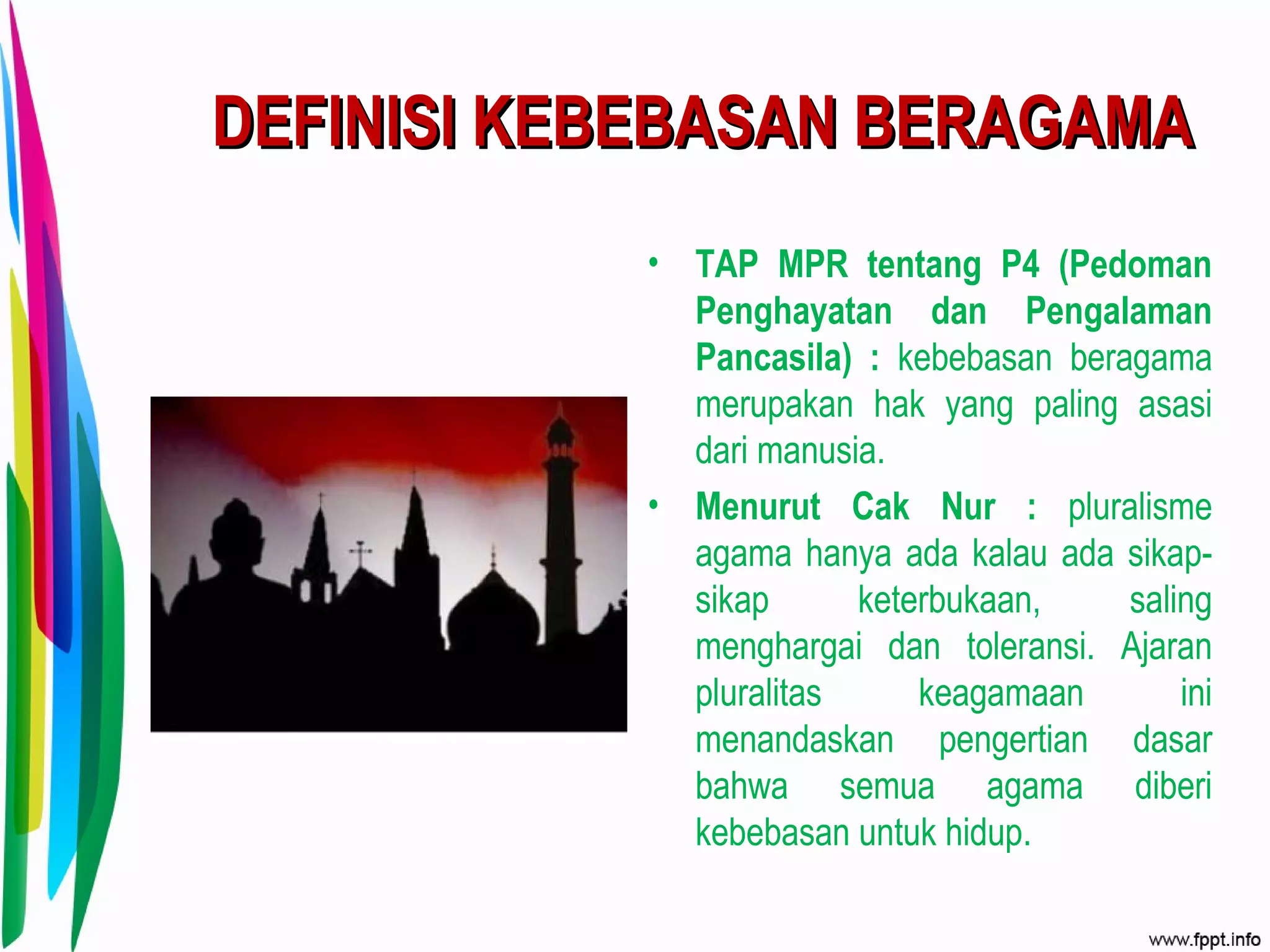 DEFINISI KEBEBASAN BERAGAMA

• TAP MPR tentang P4 (Pedoman Penghayatan dan Pengalaman Pancasila) : kebebasan beragama merupakan hak yang paling asasi dari manusia.

• Menurut Cak Nur : pluralisme agama hanya ada kalau ada sikap-sikap keterbukaan, saling menghargai dan toleransi. Ajaran pluralitas keagamaan ini menandaskan pengertian dasar bahwa semua agama diberi kebebasan untuk hidup.

www.fppt.info